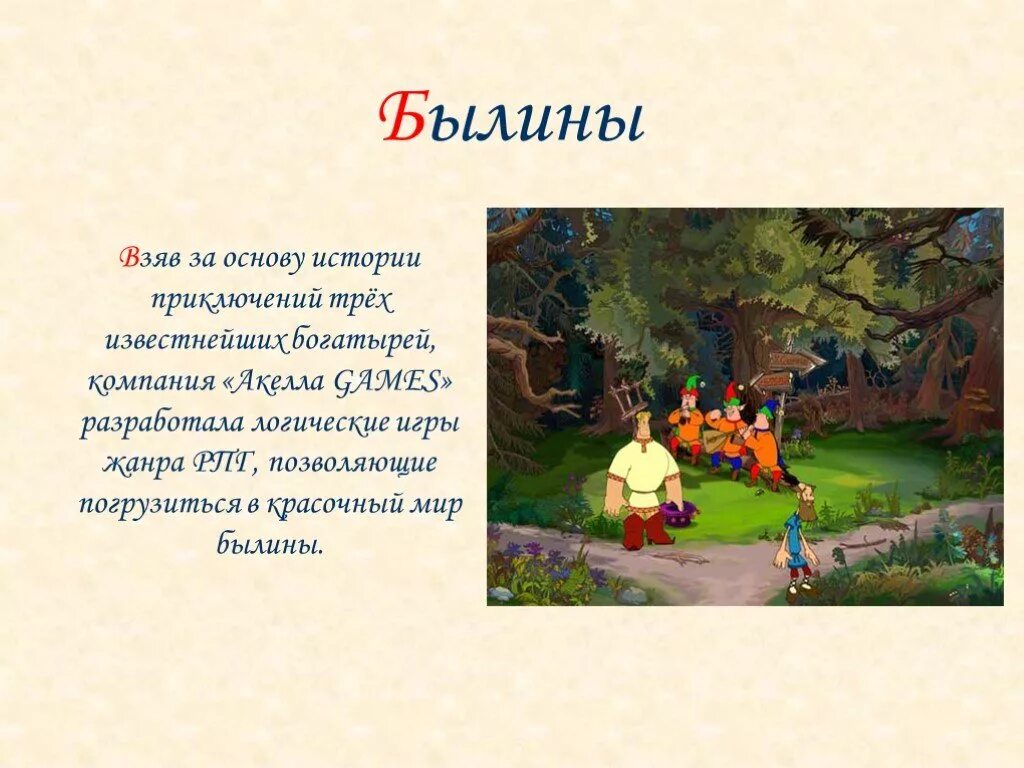 Былины

Взяв за основу истории приключений трёх известнейших богатырей, компания «Акелла GAMES» разработала логические игры жанра РПГ, позволяющие погрузиться в красочный мир былины.